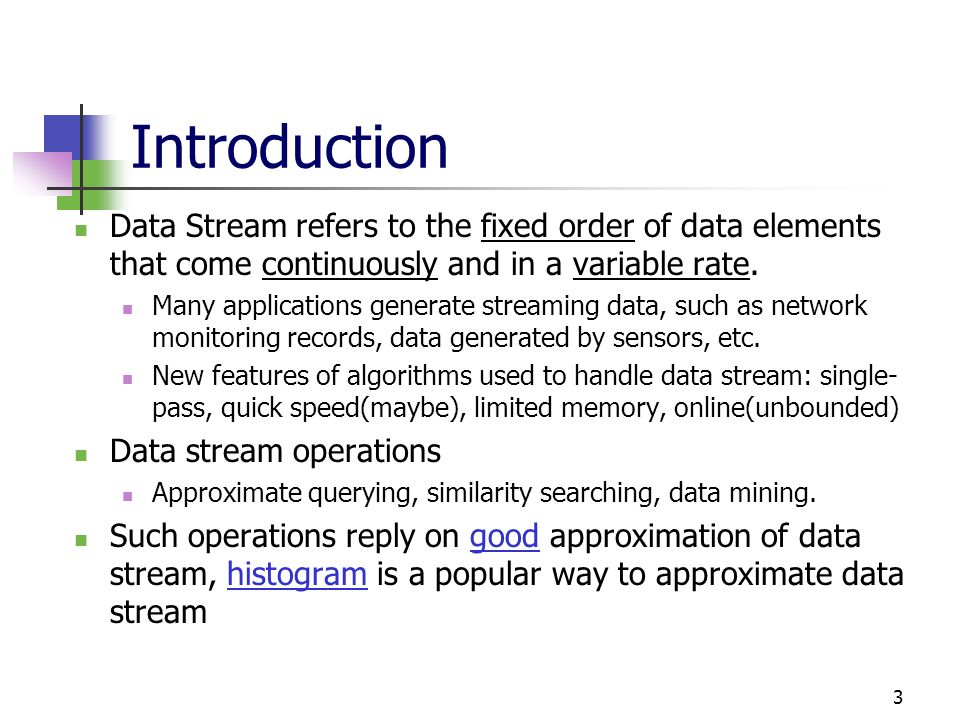 Introduction

Data Stream refers to the fixed order of data elements that come continuously and in a variable rate.

Many applications generate streaming data, such as network monitoring records, data generated by sensors, etc.

New features of algorithms used to handle data stream: single-pass, quick speed(maybe), limited memory, online(unbounded)

Data stream operations

Approximate querying, similarity searching, data mining.

Such operations reply on good approximation of data stream, histogram is a popular way to approximate data stream

3